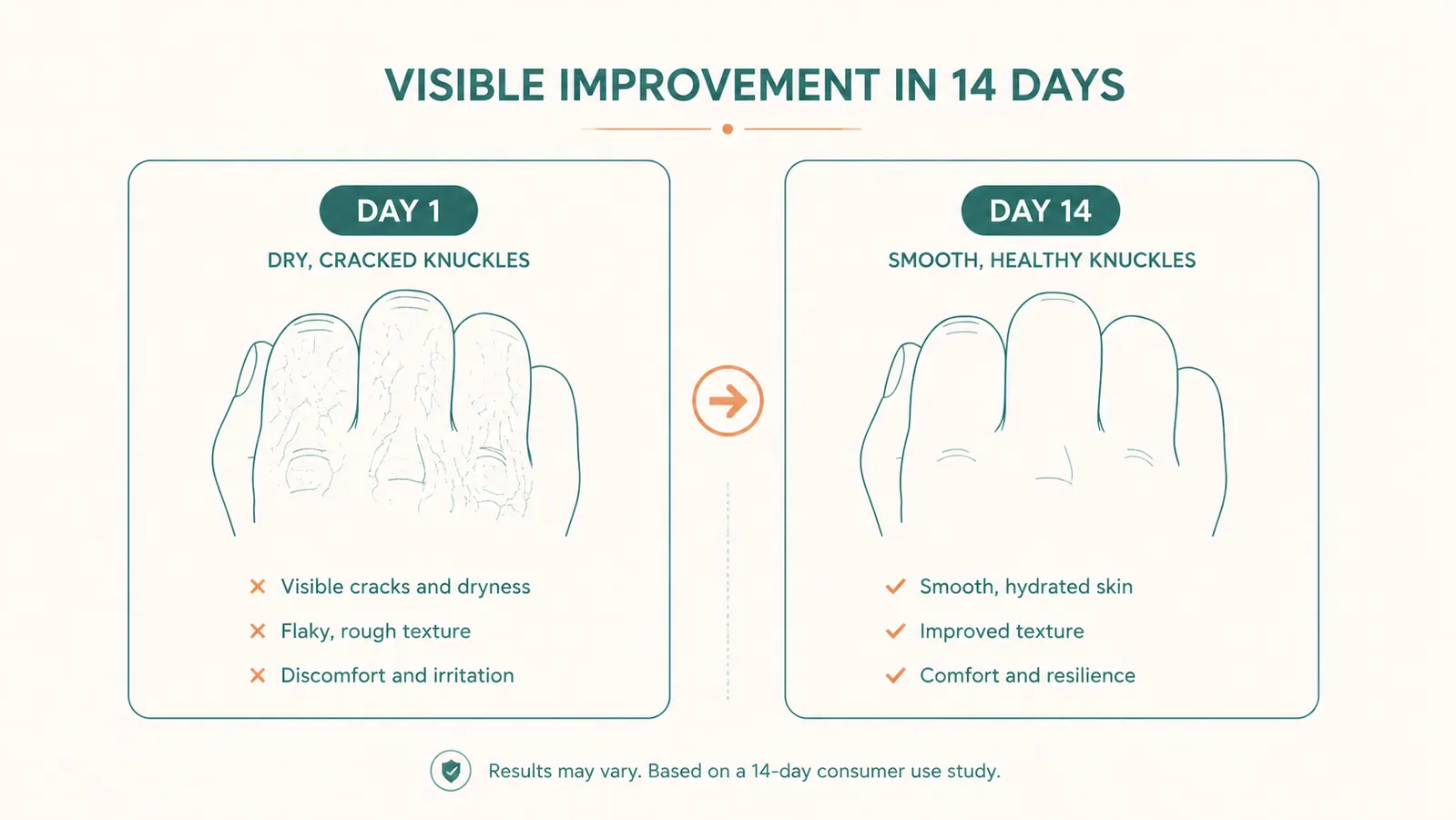 VISIBLE IMPROVEMENT IN 14 DAYS

DAY 1

DRY, CRACKED KNUCKLES

Visible cracks and dryness

Flaky, rough texture

Discomfort and irritation

DAY 14

SMOOTH, HEALTHY KNUCKLES

Smooth, hydrated skin

Improved texture

Comfort and resilience

Results may vary. Based on a 14-day consumer use study.